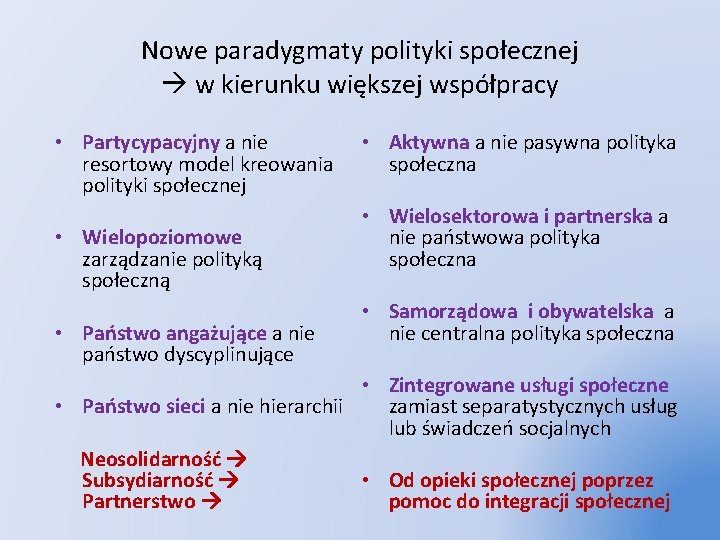 Nowe paradygmaty polityki społecznej
→ w kierunku większej współpracy

• Partycypacyjny a nie resortowy model kreowania polityki społecznej

• Wielopoziomowe zarządzanie polityką społeczną

• Państwo angażujące a nie państwo dyscyplinujące

• Państwo sieci a nie hierarchii

Neosolidarność →
Subsydiarność →
Partnerstwo →

• Aktywna a nie pasywna polityka społeczna

• Wielosektorowa i partnerska a nie państwowa polityka społeczna

• Samorządowa i obywatelska a nie centralna polityka społeczna

• Zintegrowane usługi społeczne zamiast separatystycznych usług lub świadczeń socjalnych

• Od opieki społecznej poprzez pomoc do integracji społecznej